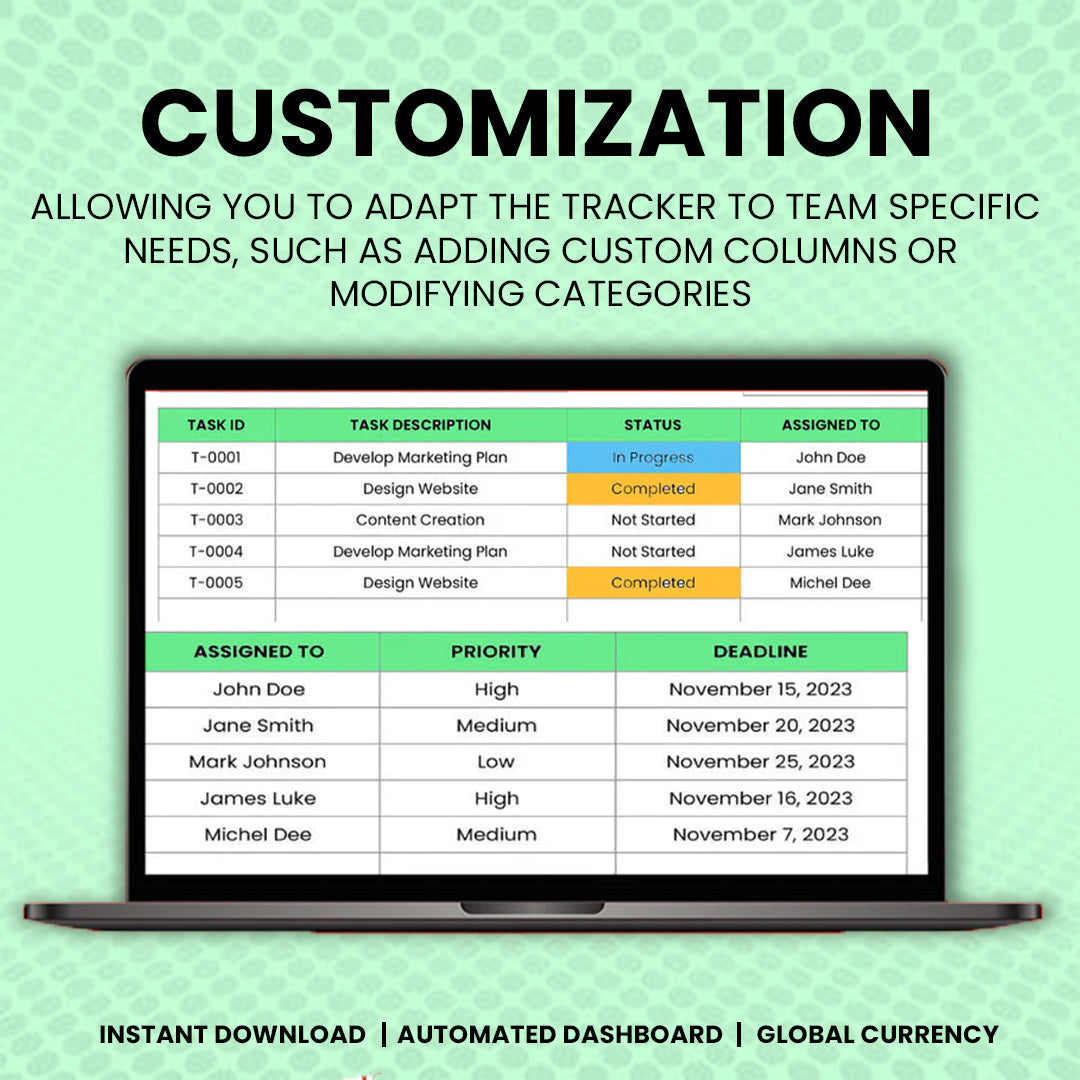 CUSTOMIZATION

ALLOWING YOU TO ADAPT THE TRACKER TO TEAM SPECIFIC NEEDS, SUCH AS ADDING CUSTOM COLUMNS OR MODIFYING CATEGORIES

| TASK ID | TASK DESCRIPTION | STATUS | ASSIGNED TO |
|---|---|---|---|
| T-0001 | Develop Marketing Plan | In Progress | John Doe |
| T-0002 | Design Website | Completed | Jane Smith |
| T-0003 | Content Creation | Not Started | Mark Johnson |
| T-0004 | Develop Marketing Plan | Not Started | James Luke |
| T-0005 | Design Website | Completed | Michel Dee |

| ASSIGNED TO | PRIORITY | DEADLINE |
|---|---|---|
| John Doe | High | November 15, 2023 |
| Jane Smith | Medium | November 20, 2023 |
| Mark Johnson | Low | November 25, 2023 |
| James Luke | High | November 16, 2023 |
| Michel Dee | Medium | November 7, 2023 |

INSTANT DOWNLOAD | AUTOMATED DASHBOARD | GLOBAL CURRENCY